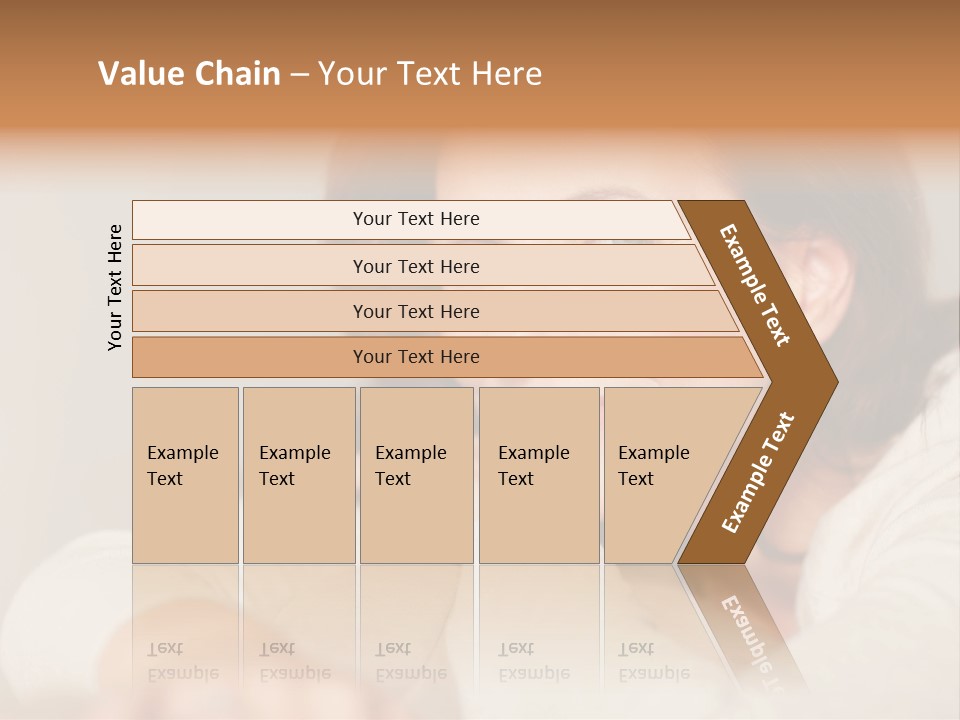 Value Chain – Your Text Here

Your Text Here

Your Text Here

Your Text Here

Your Text Here

Your Text Here

Example Text

Example Text

Example Text

Example Text

Example Text

Example Text

Example Text